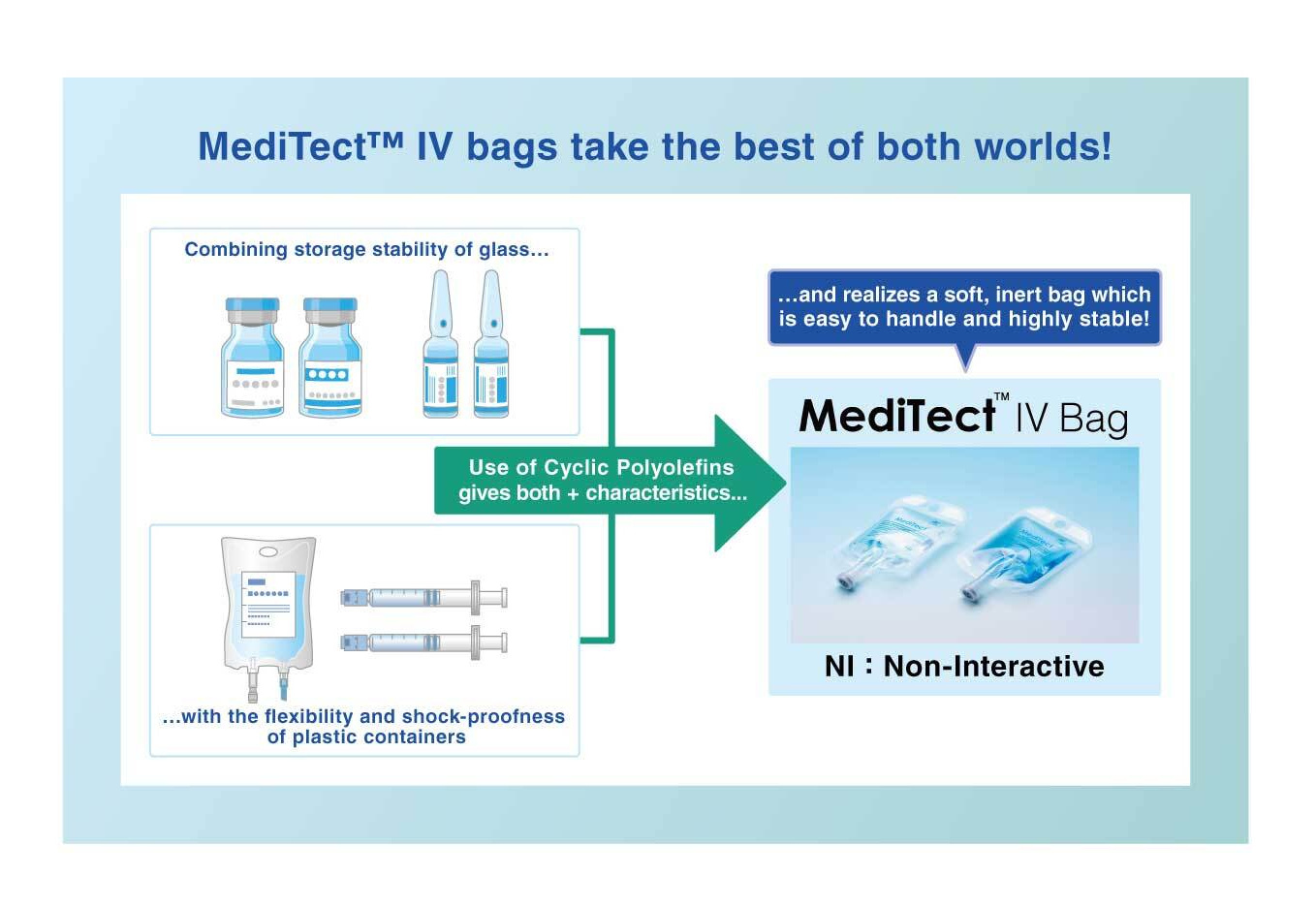 MediTect™ IV bags take the best of both worlds!

Combining storage stability of glass…

…with the flexibility and shock-proofness of plastic containers

Use of Cyclic Polyolefins gives both + characteristics...

…and realizes a soft, inert bag which is easy to handle and highly stable!

MediTect™ IV Bag

NI : Non-Interactive